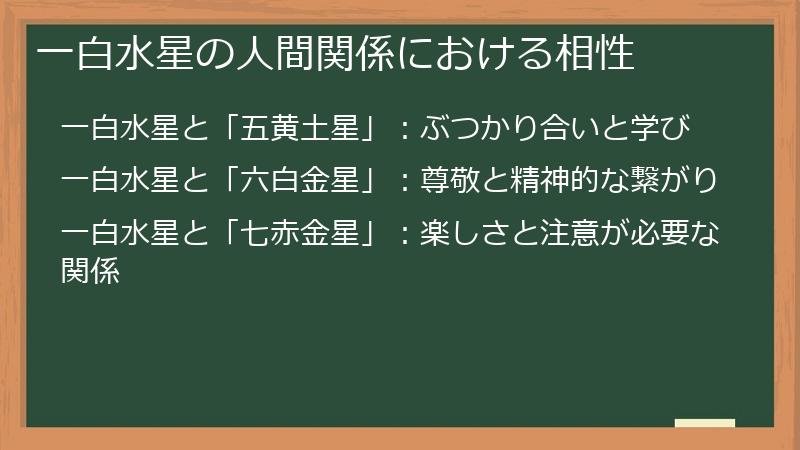 一白水星の人間関係における相性

一白水星と「五黄土星」：ぶつかり合いと学び

一白水星と「六白金星」：尊敬と精神的な繋がり

一白水星と「七赤金星」：楽しさと注意が必要な関係